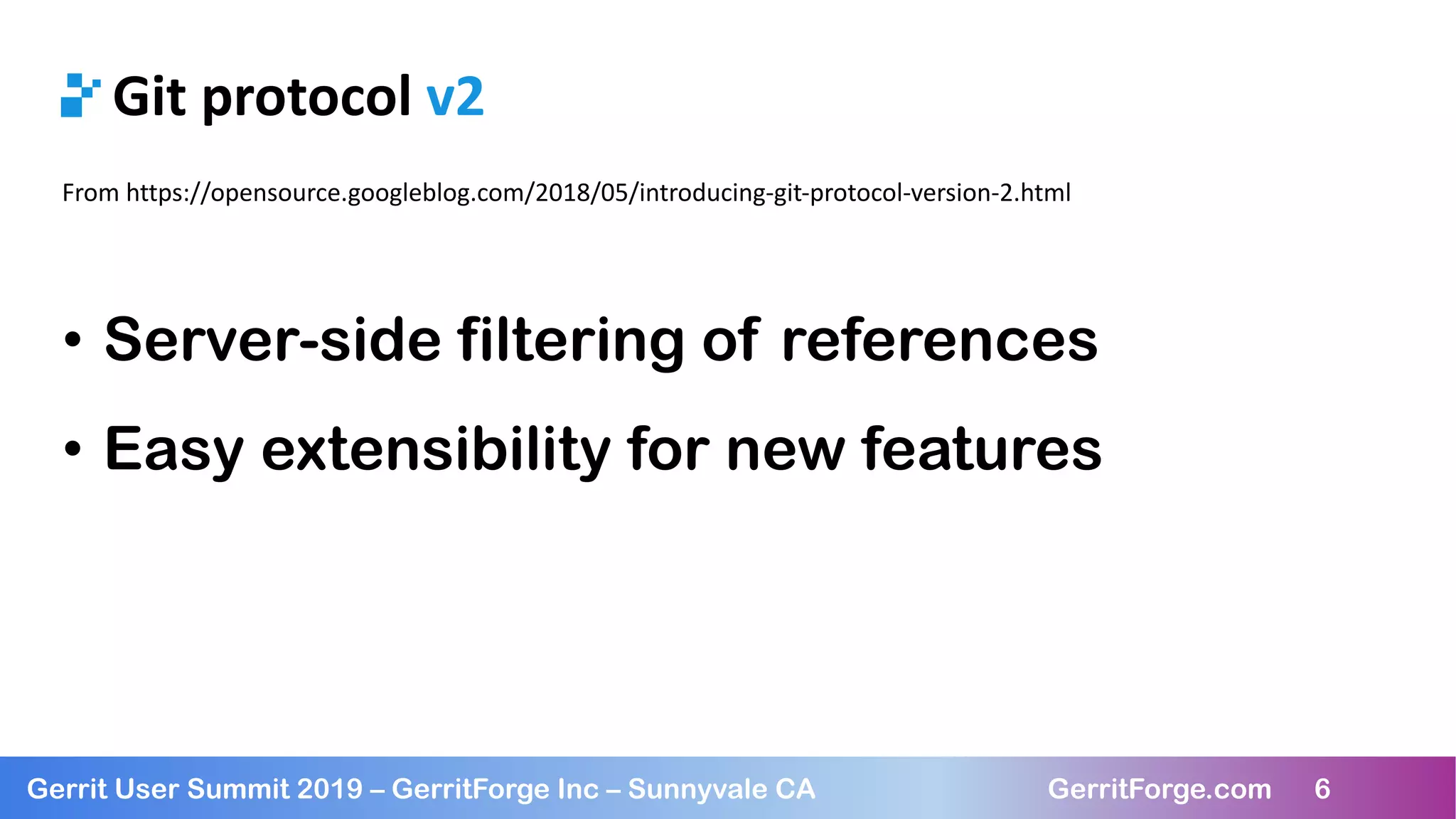 Git protocol v2

From https://opensource.googleblog.com/2018/05/introducing-git-protocol-version-2.html

• Server-side filtering of references
• Easy extensibility for new features

Gerrit User Summit 2019 – GerritForge Inc – Sunnyvale CA GerritForge.com 6